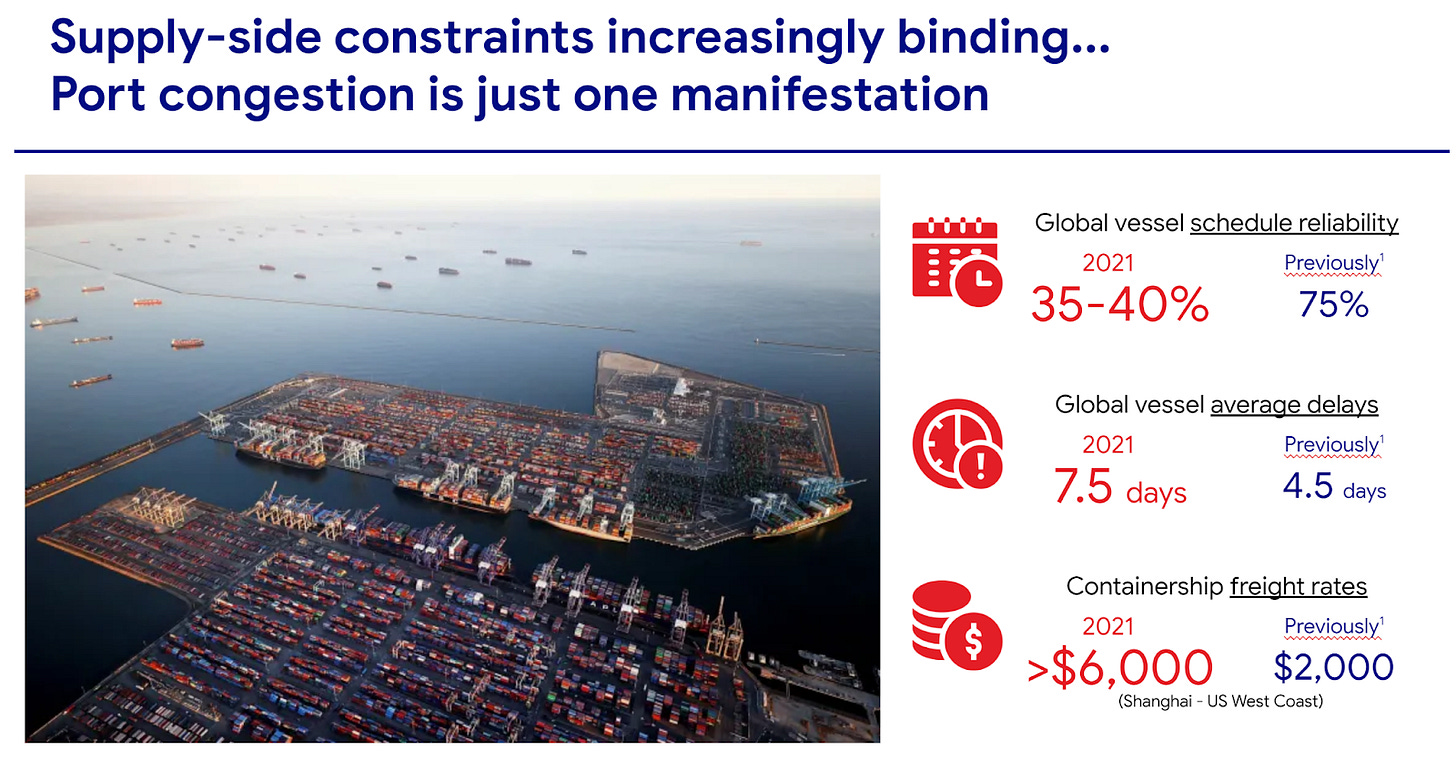 Supply-side constraints increasingly binding...
Port congestion is just one manifestation

Global vessel schedule reliability
2021
35-40%
Previously$^1$
75%

Global vessel average delays
2021
7.5 days
Previously$^1$
4.5 days

Containership freight rates
2021
>$6,000
Previously$^1$
$2,000
(Shanghai - US West Coast)